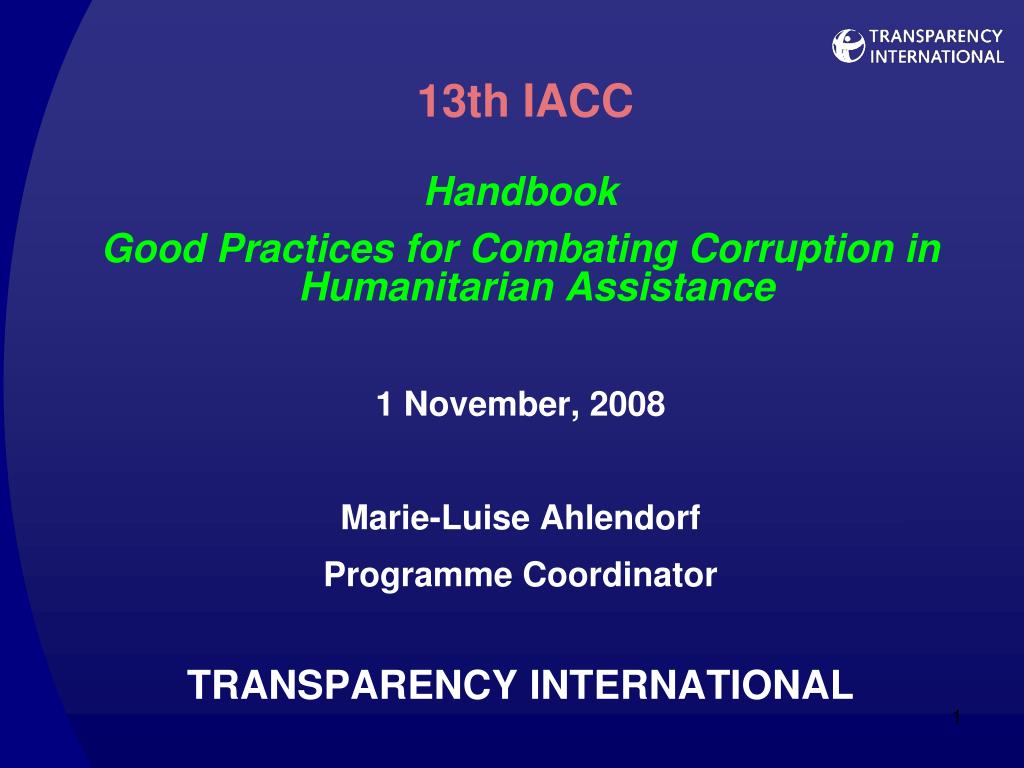 TRANSPARENCY INTERNATIONAL

13th IACC

Handbook

Good Practices for Combating Corruption in Humanitarian Assistance

1 November, 2008

Marie-Luise Ahlendorf

Programme Coordinator

TRANSPARENCY INTERNATIONAL

1